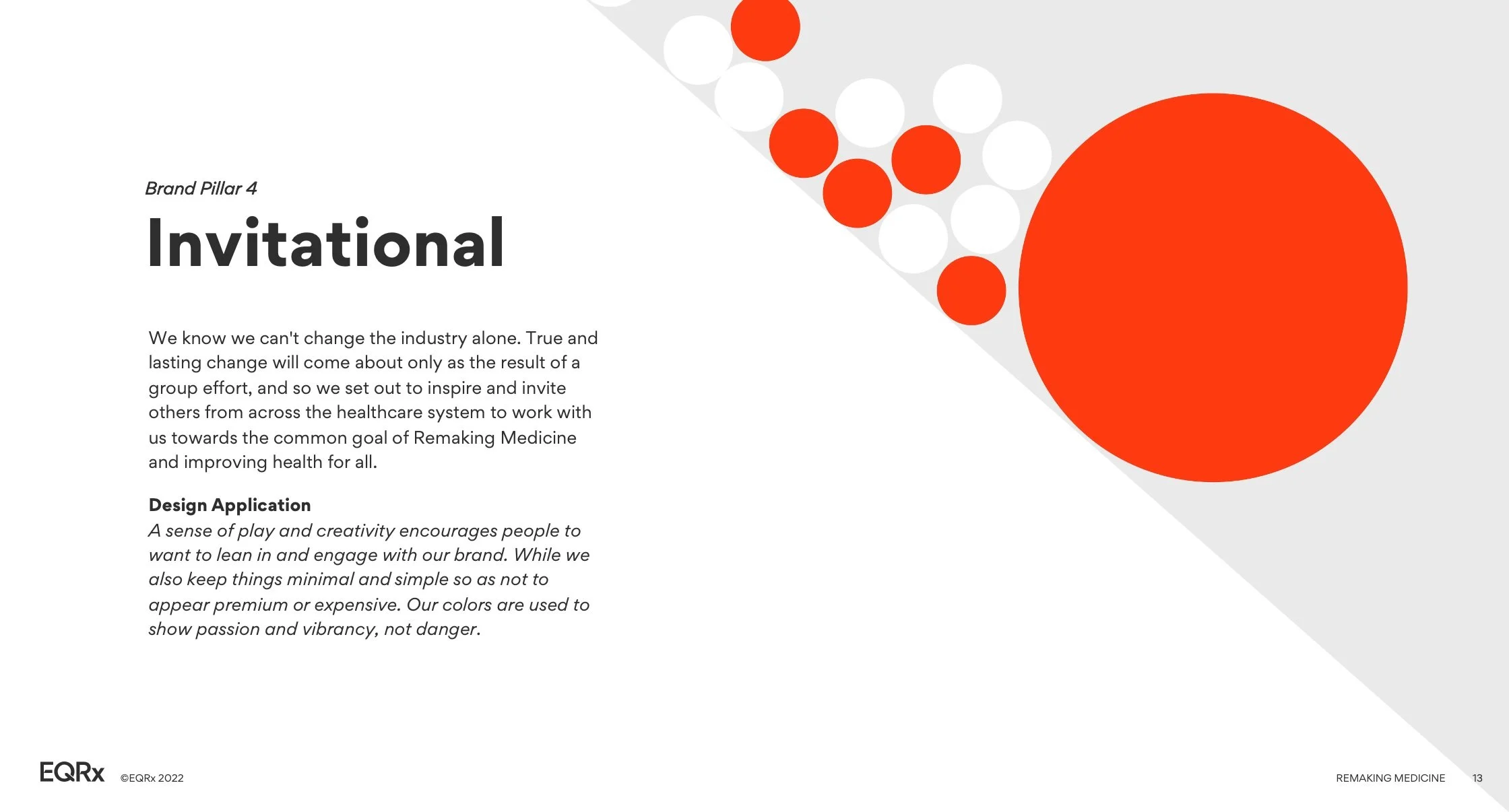 Brand Pillar 4

Invitational

We know we can't change the industry alone. True and lasting change will come about only as the result of a group effort, and so we set out to inspire and invite others from across the healthcare system to work with us towards the common goal of Remaking Medicine and improving health for all.

Design Application
A sense of play and creativity encourages people to want to lean in and engage with our brand. While we also keep things minimal and simple so as not to appear premium or expensive. Our colors are used to show passion and vibrancy, not danger.

EQRx ©EQRx 2022

REMAKING MEDICINE 13